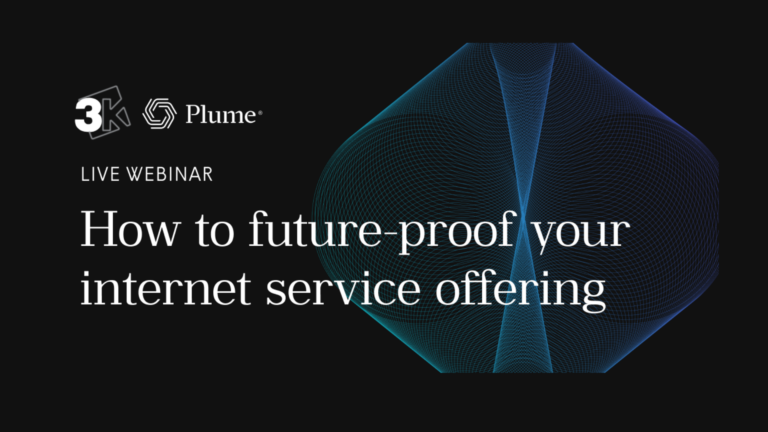 3K Plume®

LIVE WEBINAR

How to future-proof your internet service offering